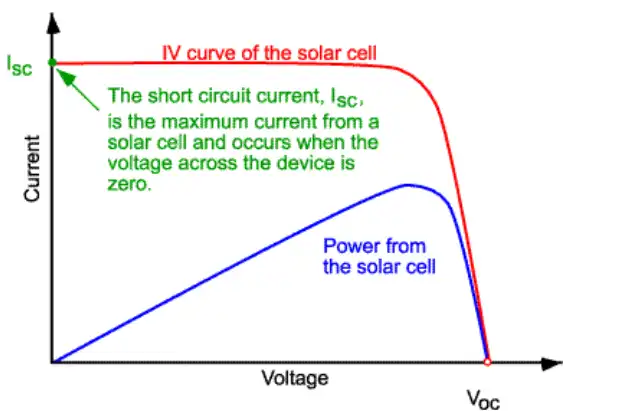 $I_{SC}$

IV curve of the solar cell

The short circuit current, $I_{SC}$, is the maximum current from a solar cell and occurs when the voltage across the device is zero.

Current

Power from the solar cell

Voltage

$V_{OC}$